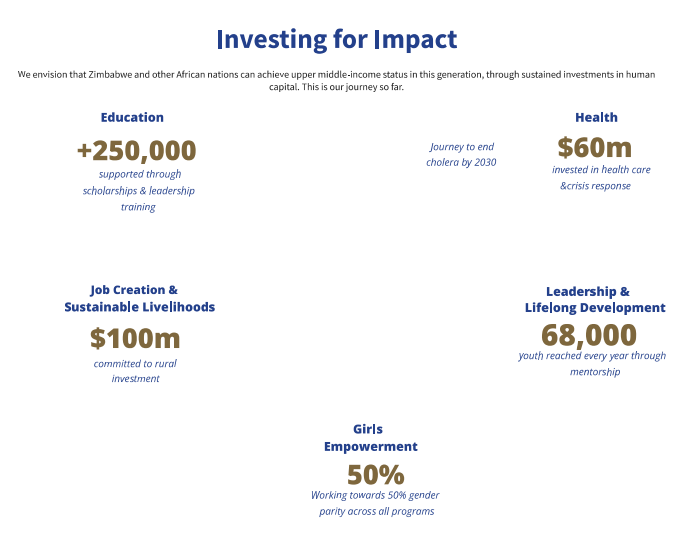 Investing for Impact

We envision that Zimbabwe and other African nations can achieve upper middle-income status in this generation, through sustained investments in human capital. This is our journey so far.

Education

+250,000

supported through scholarships & leadership training

Journey to end cholera by 2030

Health

$60m

invested in health care &crisis response

Job Creation & Sustainable Livelihoods

$100m

committed to rural investment

Leadership & Lifelong Development

68,000

youth reached every year through mentorship

Girls Empowerment

50%

Working towards 50% gender parity across all programs